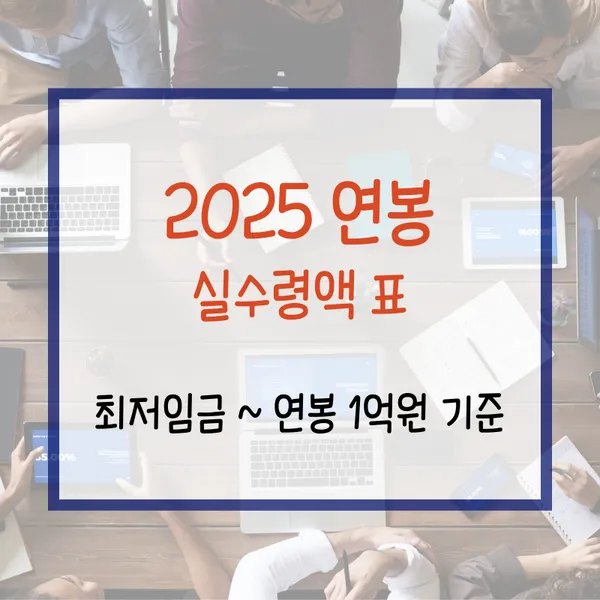 2025 연봉
실수령액 표

최저임금 ~ 연봉 1억원 기준